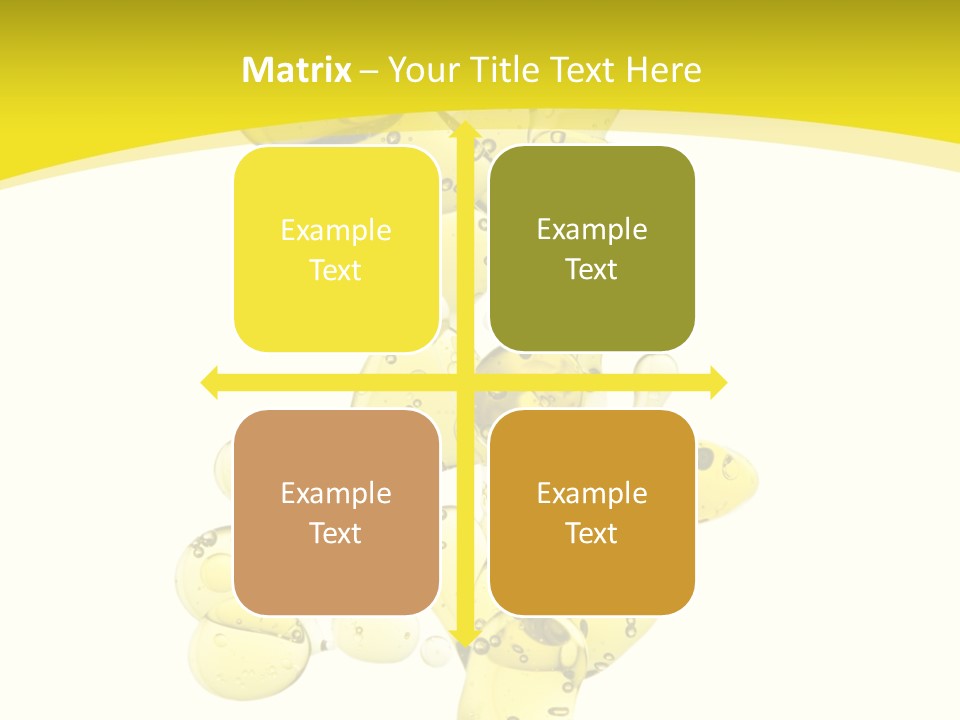 Matrix – Your Title Text Here

Example Text

Example Text

Example Text

Example Text